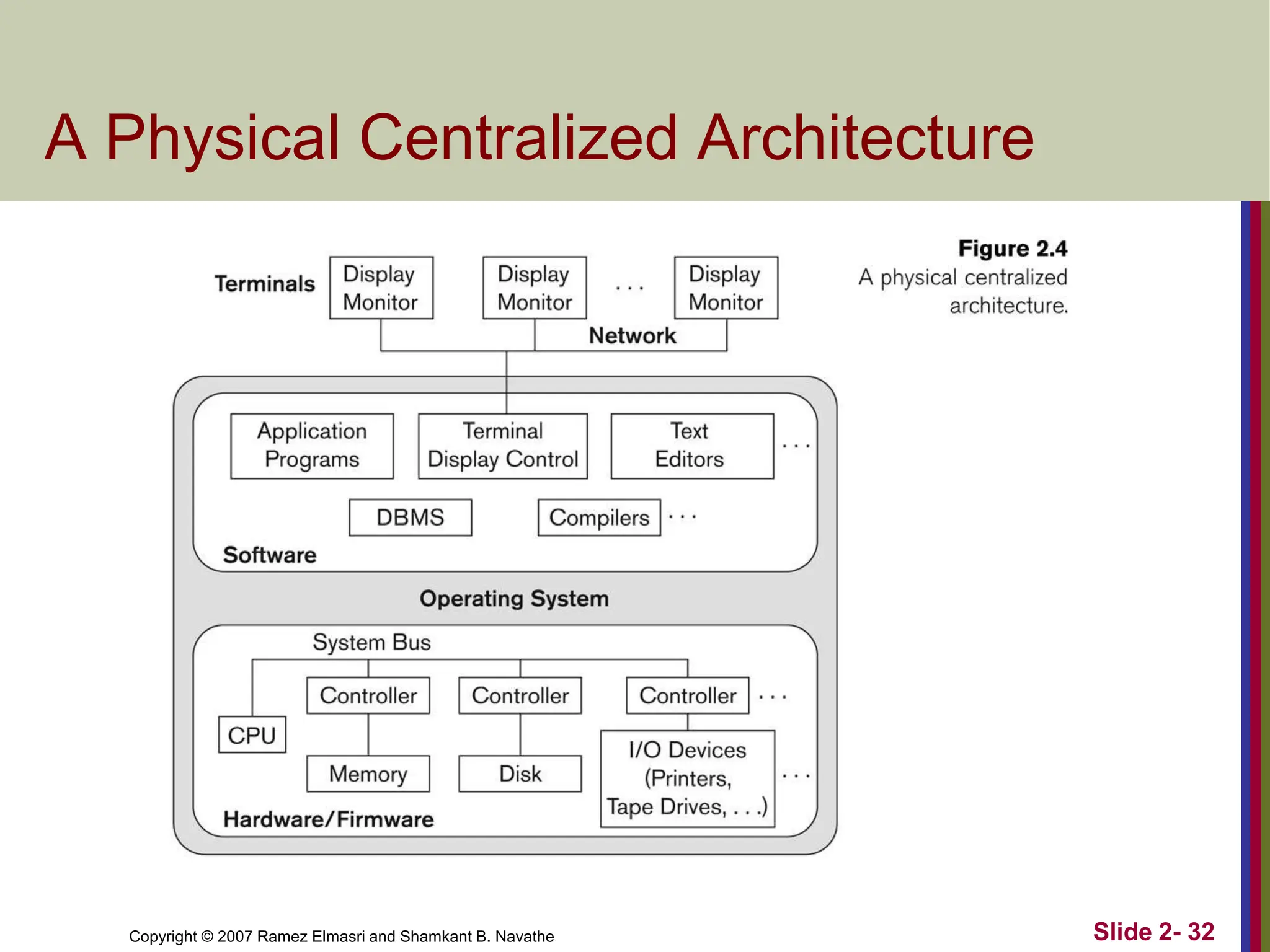 A Physical Centralized Architecture

Figure 2.4
A physical centralized architecture.

Terminals

Display Monitor

Display Monitor

. . .

Display Monitor

Network

Application Programs

Terminal Display Control

Text Editors

. . .

DBMS

Compilers

. . .

Software

Operating System

System Bus

Controller

Controller

Controller

. . .

CPU

Memory

Disk

I/O Devices (Printers, Tape Drives, . . .)

. . .

Hardware/Firmware

Copyright © 2007 Ramez Elmasri and Shamkant B. Navathe

Slide 2- 32